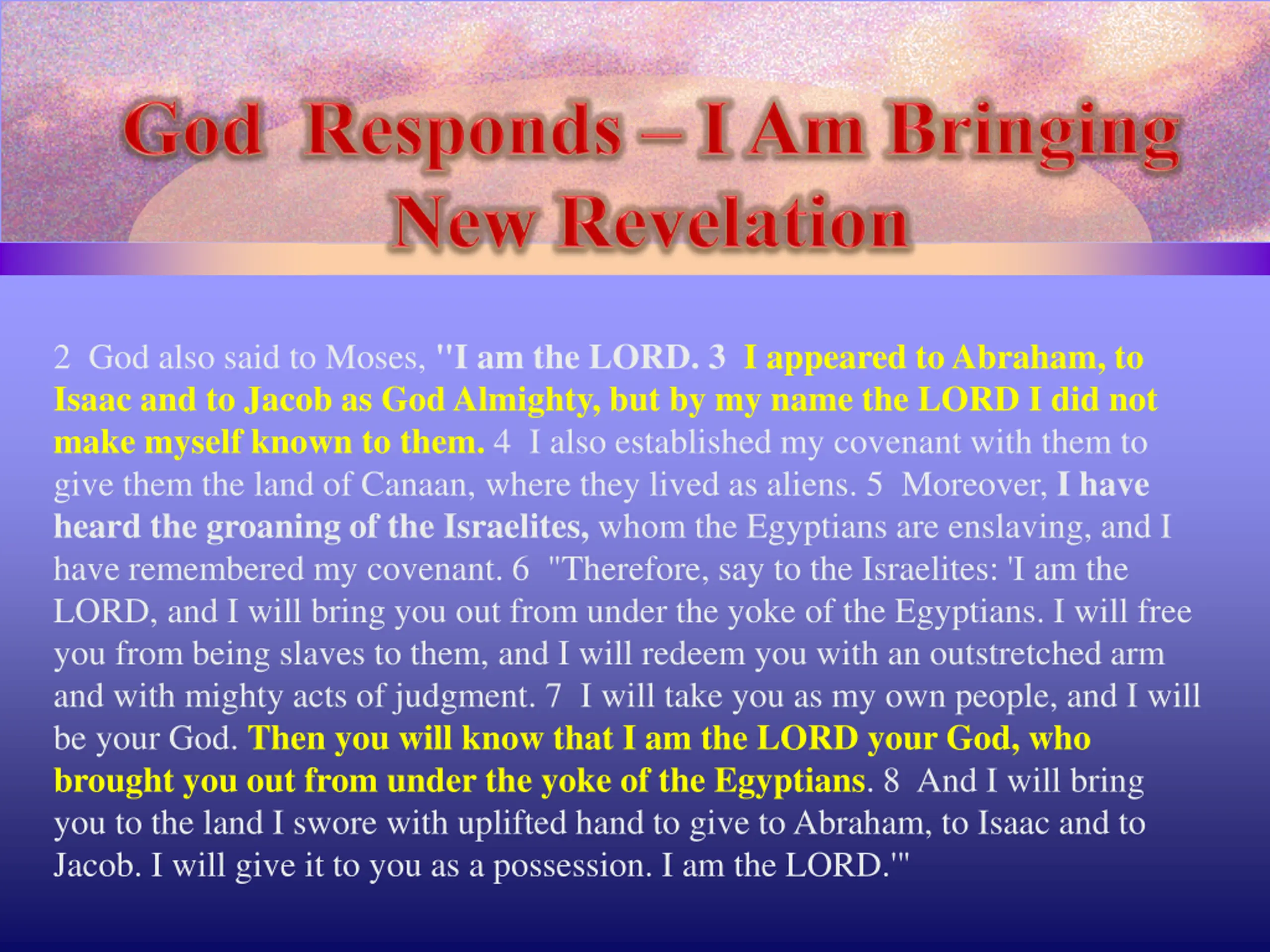 God Responds – I Am Bringing New Revelation

2 God also said to Moses, "I am the LORD. 3 I appeared to Abraham, to Isaac and to Jacob as God Almighty, but by my name the LORD I did not make myself known to them. 4 I also established my covenant with them to give them the land of Canaan, where they lived as aliens. 5 Moreover, I have heard the groaning of the Israelites, whom the Egyptians are enslaving, and I have remembered my covenant. 6 "Therefore, say to the Israelites: 'I am the LORD, and I will bring you out from under the yoke of the Egyptians. I will free you from being slaves to them, and I will redeem you with an outstretched arm and with mighty acts of judgment. 7 I will take you as my own people, and I will be your God. Then you will know that I am the LORD your God, who brought you out from under the yoke of the Egyptians. 8 And I will bring you to the land I swore with uplifted hand to give to Abraham, to Isaac and to Jacob. I will give it to you as a possession. I am the LORD.'"